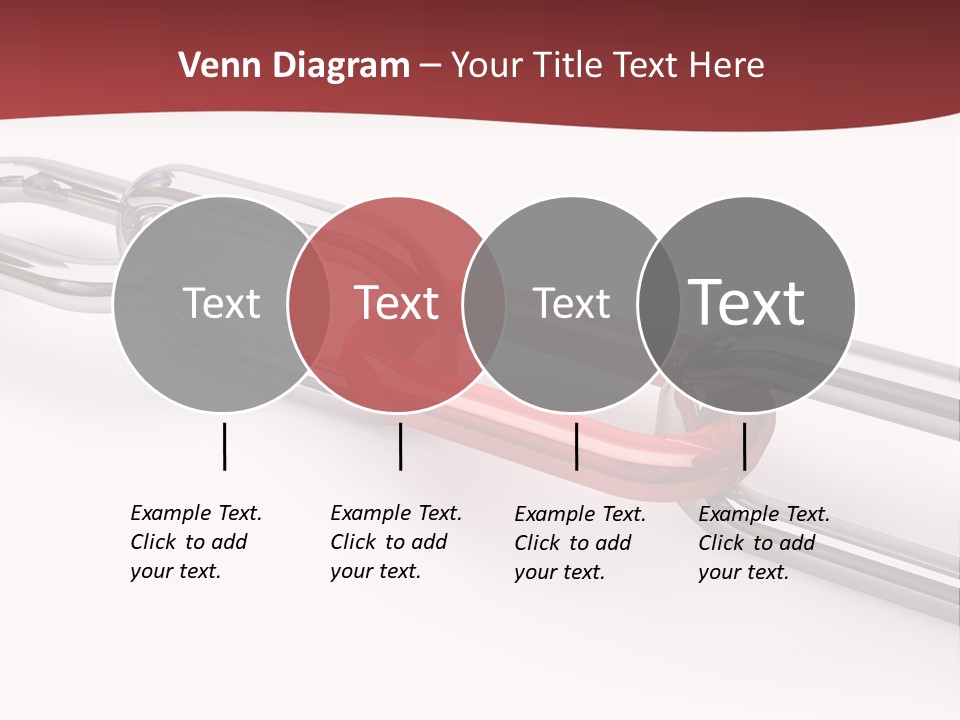 Venn Diagram – Your Title Text Here

Text

Text

Text

Text

Example Text. Click to add your text.

Example Text. Click to add your text.

Example Text. Click to add your text.

Example Text. Click to add your text.